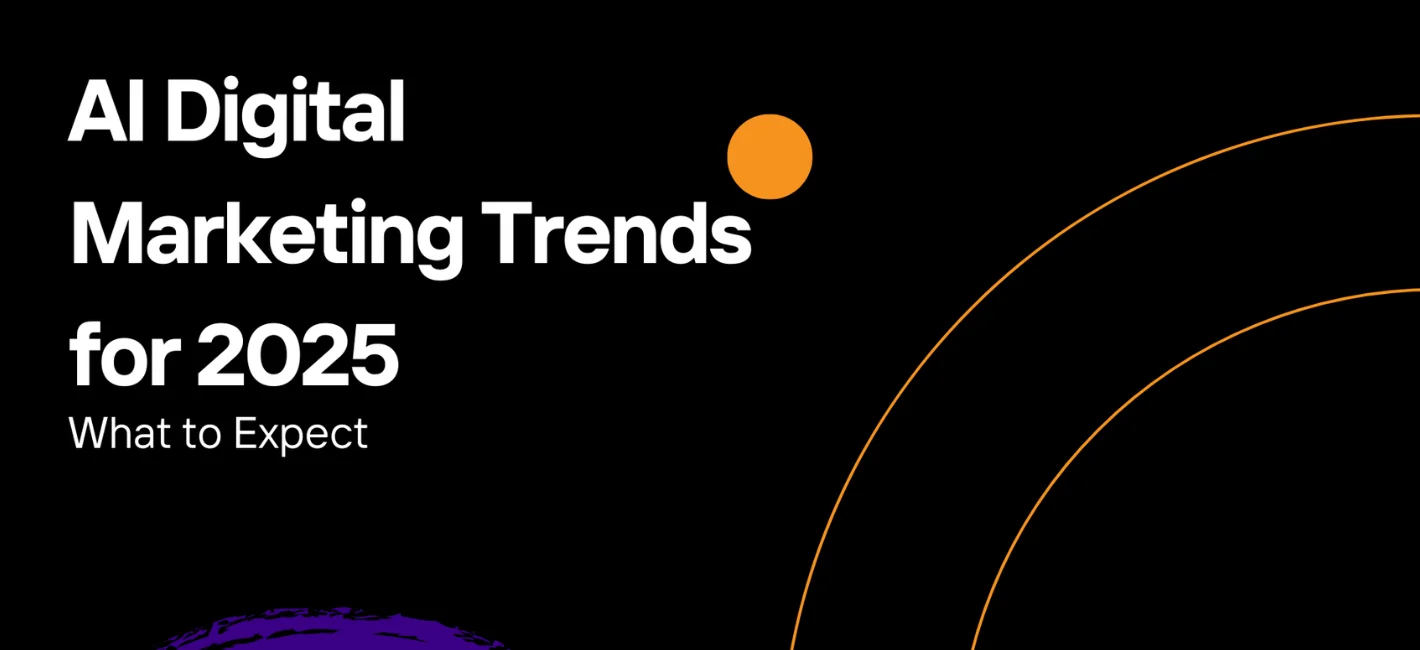 AI Digital Marketing Trends for 2025

What to Expect